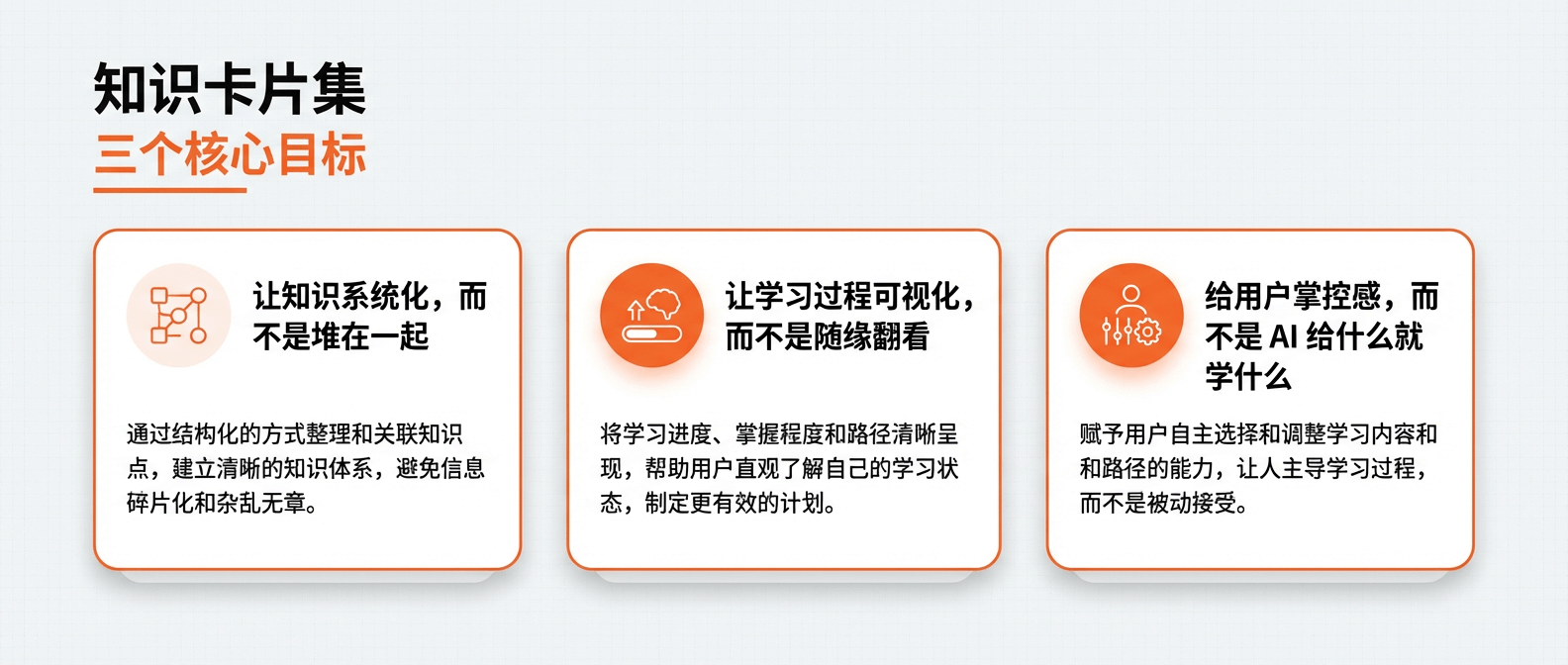 知识卡片集
三个核心目标

让知识系统化，而不是堆在一起

通过结构化的方式整理和关联知识点，建立清晰的知识体系，避免信息碎片化和杂乱无章。

让学习过程可视化，而不是随缘翻看

将学习进度、掌握程度和路径清晰呈现，帮助用户直观了解自己的学习状态，制定更有效的计划。

给用户掌控感，而不是 AI 给什么就学什么

赋予用户自主选择和调整学习内容和和路径的能力，让人主导学习过程，而不是被动接受。